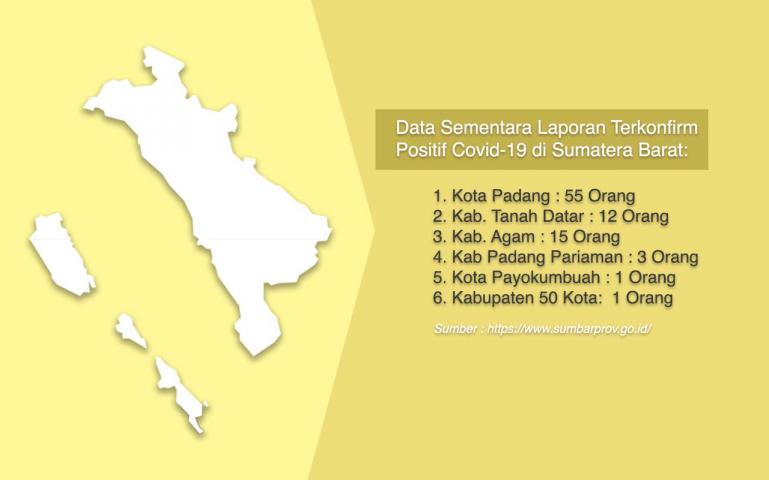 Data Sementara Laporan Terkonfirm Positif Covid-19 di Sumatera Barat:

1. Kota Padang : 55 Orang
2. Kab. Tanah Datar : 12 Orang
3. Kab. Agam : 15 Orang
4. Kab Padang Pariaman : 3 Orang
5. Kota Payokumbuah : 1 Orang
6. Kabupaten 50 Kota: 1 Orang

Sumber : https://www.sumbarprov.go.id/